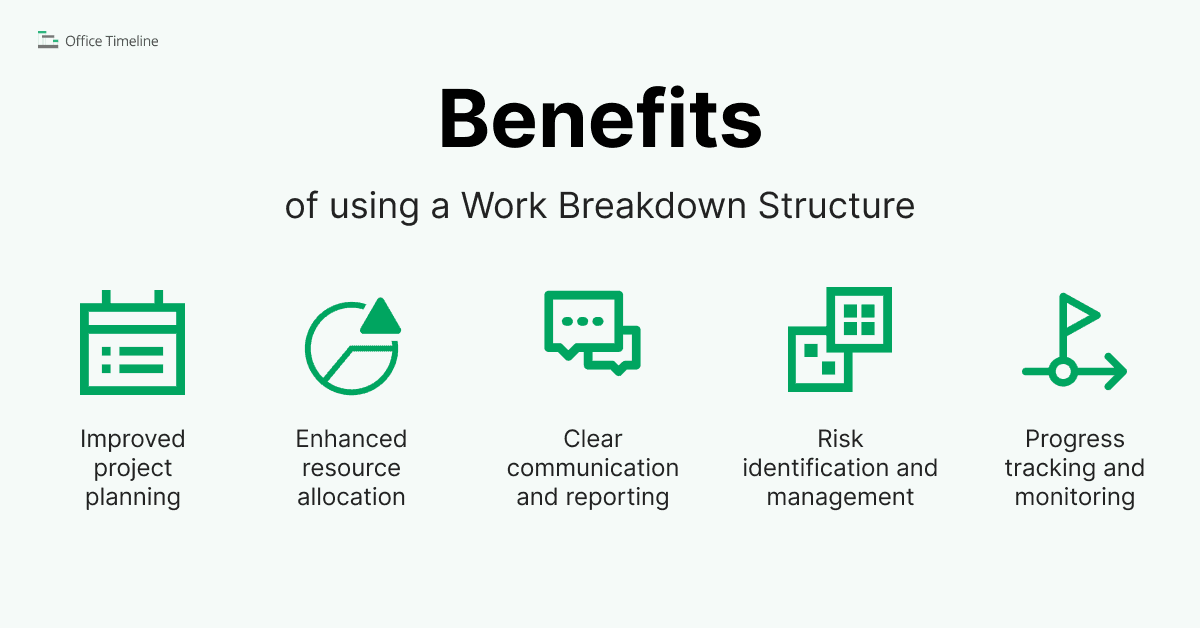 Office Timeline

Benefits

of using a Work Breakdown Structure

Improved project planning

Enhanced resource allocation

Clear communication and reporting

Risk identification and management

Progress tracking and monitoring